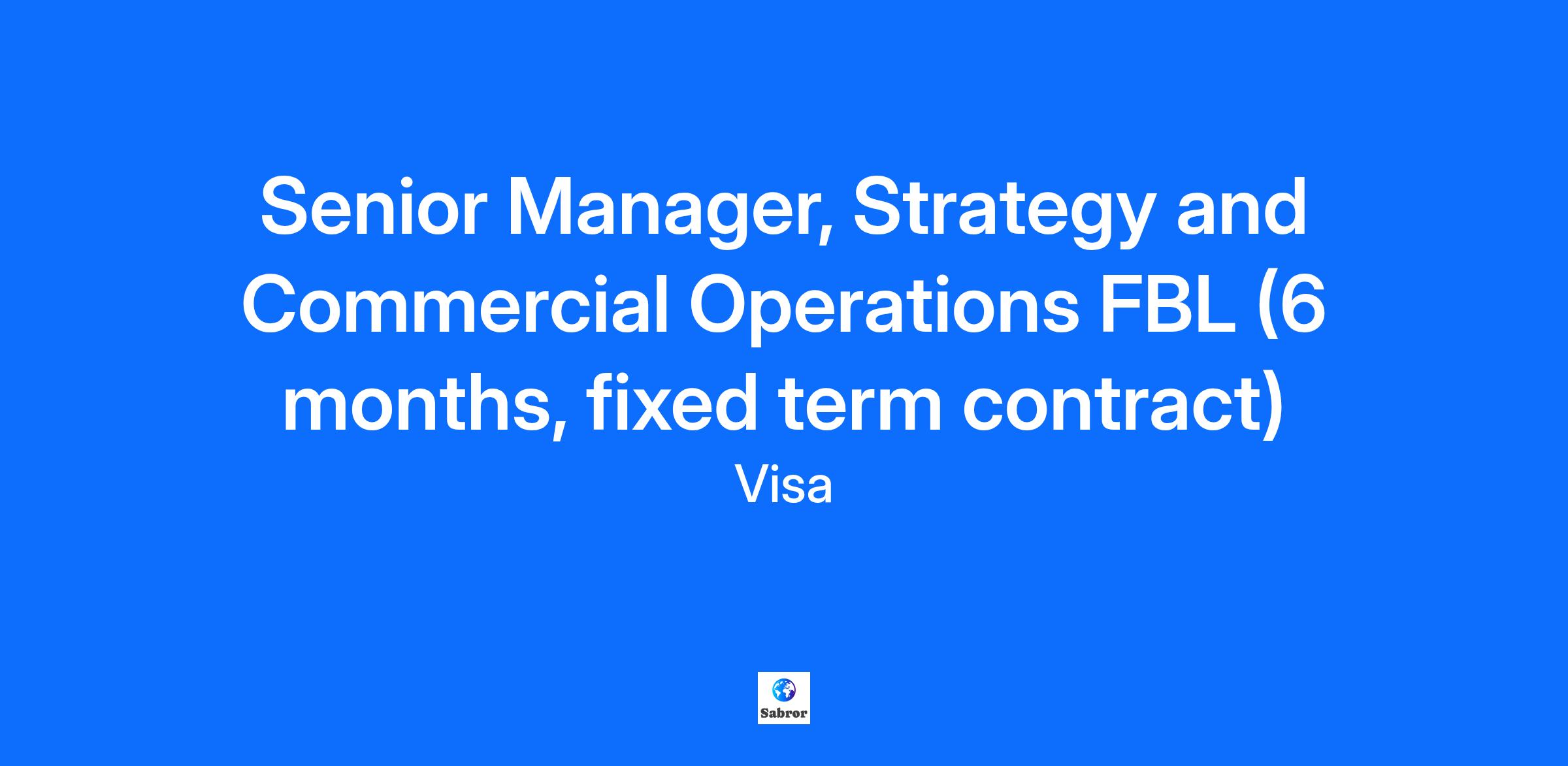 Senior Manager, Strategy and Commercial Operations FBL (6 months, fixed term contract)

Visa

Sabror